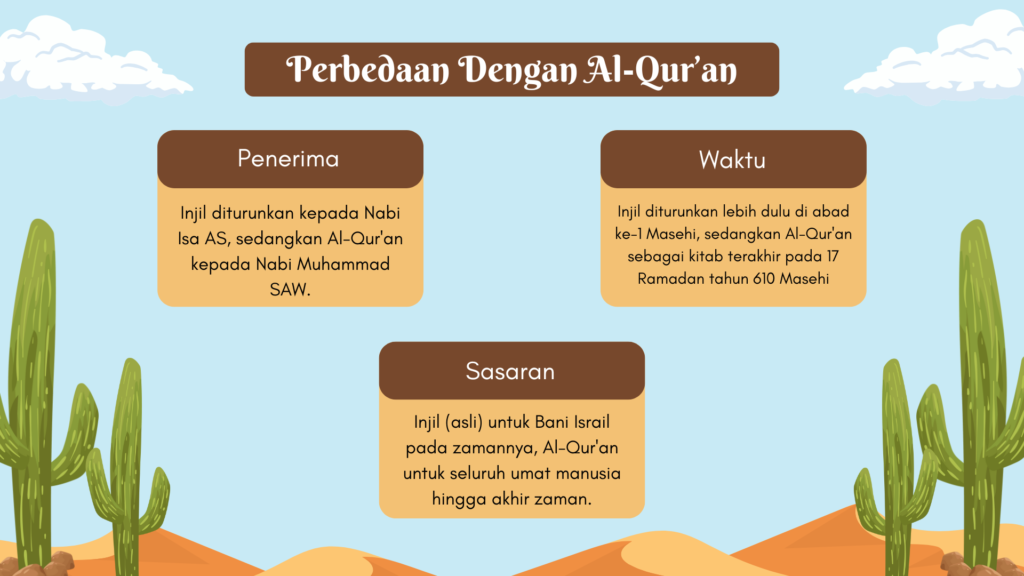 Perbedaan Dengan Al-Qur'an

Penerima

Injil diturunkan kepada Nabi Isa AS, sedangkan Al-Qur'an kepada Nabi Muhammad SAW.

Waktu

Injil diturunkan lebih dulu di abad ke-1 Masehi, sedangkan Al-Qur'an sebagai kitab terakhir pada 17 Ramadan tahun 610 Masehi

Sasaran

Injil (asli) untuk Bani Israil pada zamannya, Al-Qur'an untuk seluruh umat manusia hingga akhir zaman.